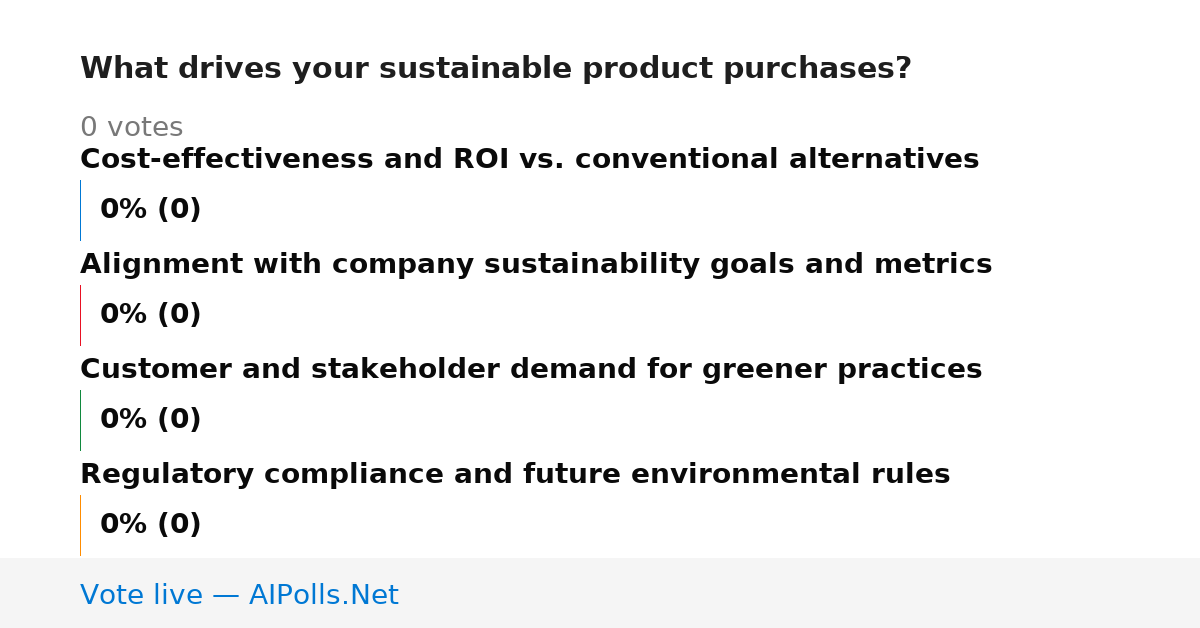 What drives your sustainable product purchases?

0 votes

Cost-effectiveness and ROI vs. conventional alternatives

0% (0)

Alignment with company sustainability goals and metrics

0% (0)

Customer and stakeholder demand for greener practices

0% (0)

Regulatory compliance and future environmental rules

0% (0)

Vote live — AIPolls.Net